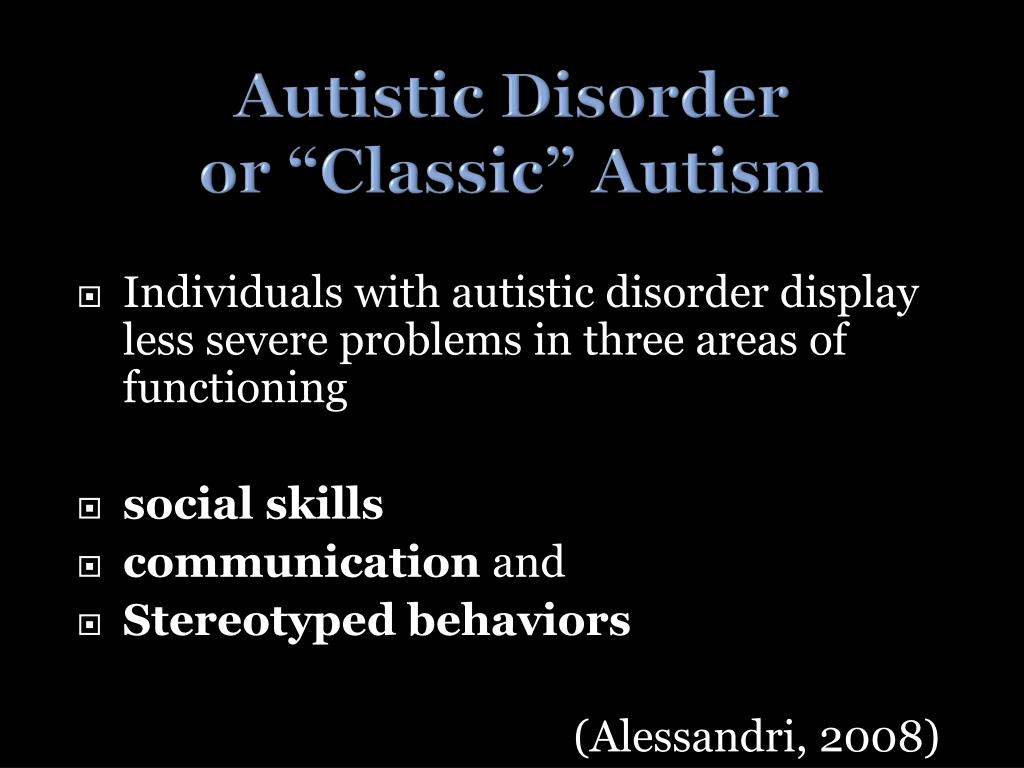 Autistic Disorder
or “Classic” Autism

Individuals with autistic disorder display less severe problems in three areas of functioning

social skills
communication and
Stereotyped behaviors

(Alessandri, 2008)